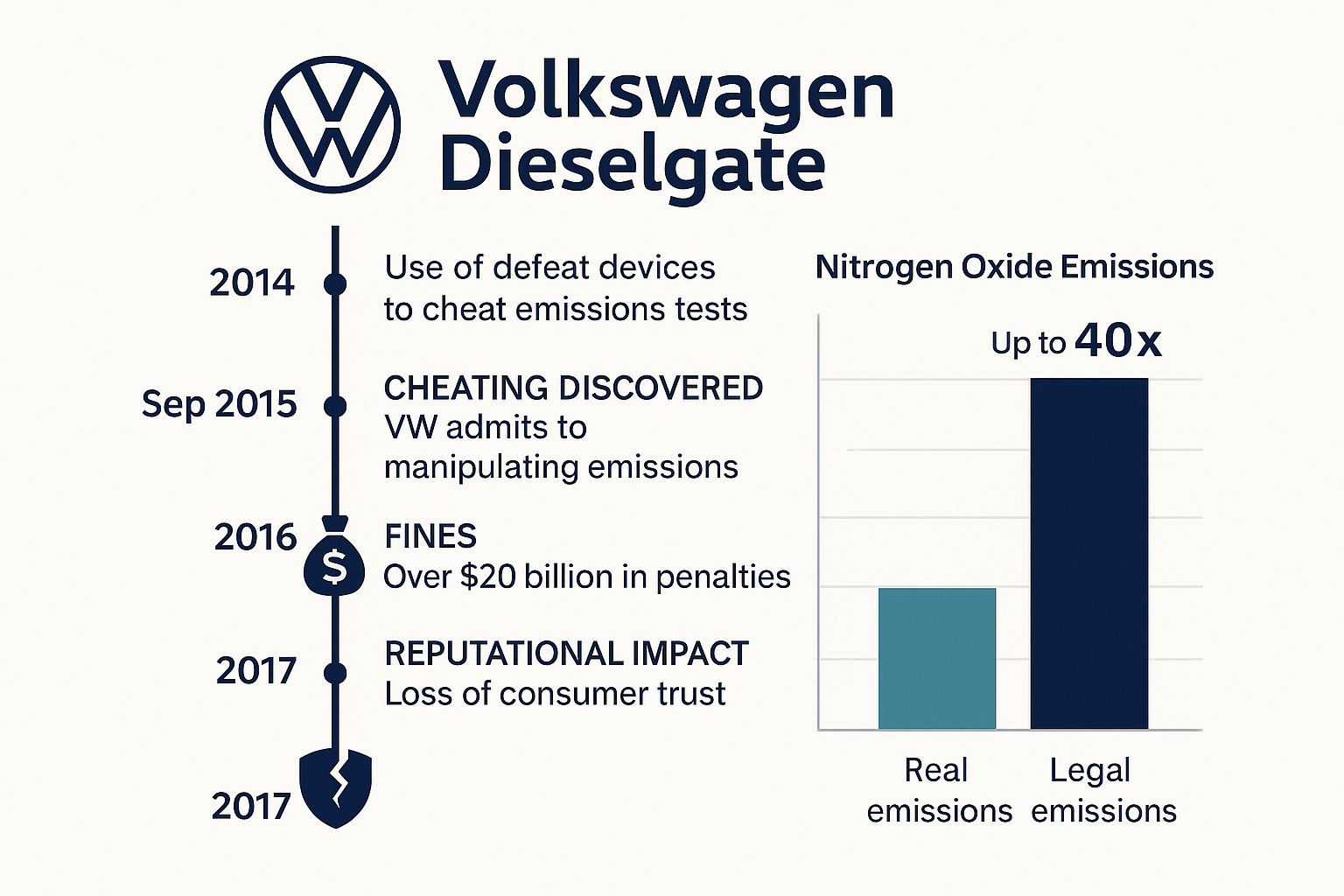 Volkswagen Dieselgate

2014
Use of defeat devices to cheat emissions tests

Sep 2015
CHEATING DISCOVERED
VW admits to manipulating emissions

2016
$
FINES
Over $20 billion in penalties

2017
REPUTATIONAL IMPACT
Loss of consumer trust

2017

Nitrogen Oxide Emissions

Up to 40x

Real emissions

Legal emissions